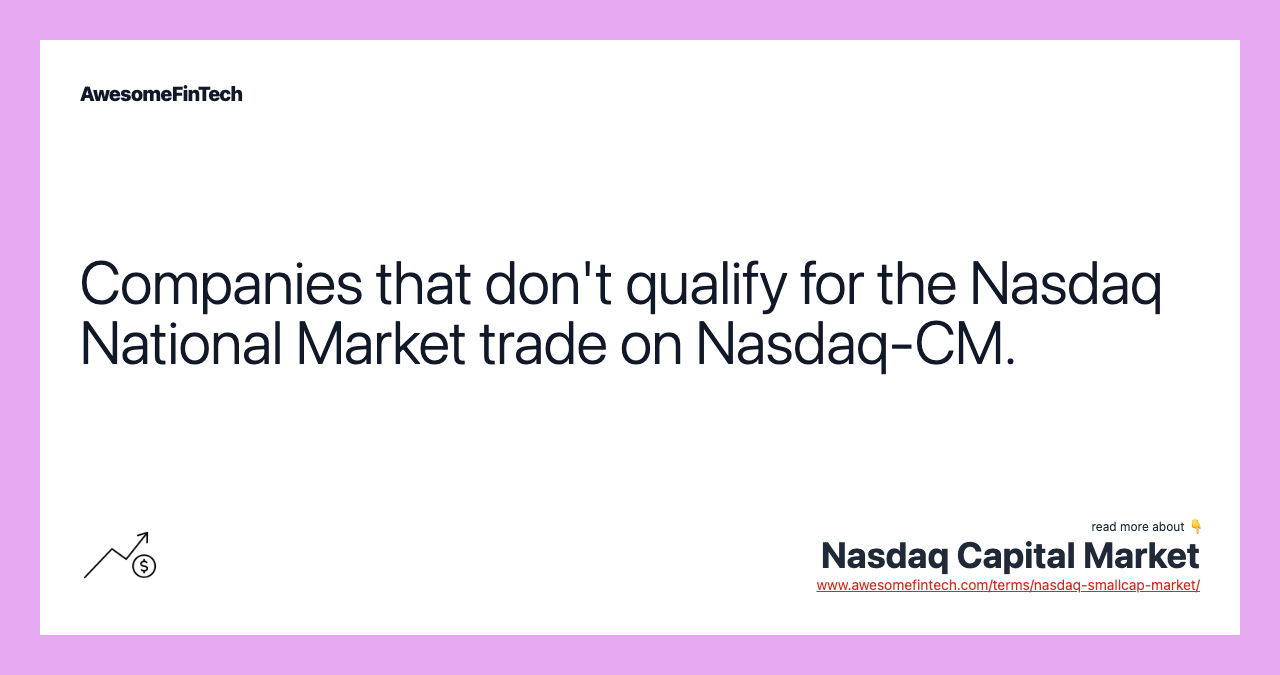 AwesomeFinTech

Companies that don't qualify for the Nasdaq National Market trade on Nasdaq-CM.

read more about 👇
Nasdaq Capital Market
www.awesomefintech.com/terms/nasdaq-smallcap-market/